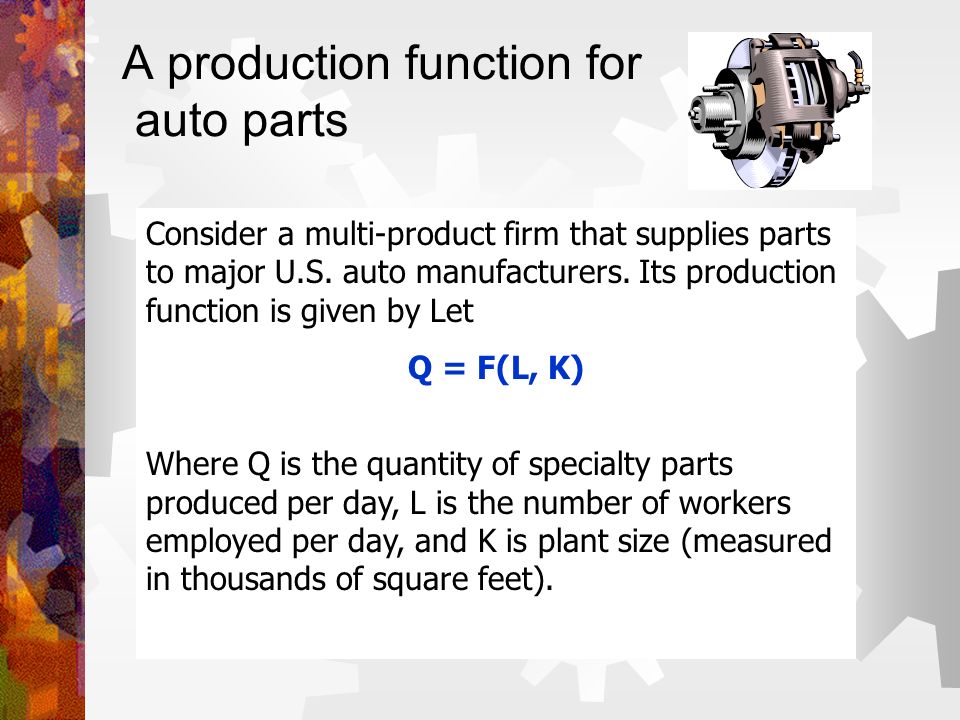 A production function for auto parts

Consider a multi-product firm that supplies parts to major U.S. auto manufacturers. Its production function is given by Let

$Q = F(L, K)$

Where Q is the quantity of specialty parts produced per day, L is the number of workers employed per day, and K is plant size (measured in thousands of square feet).